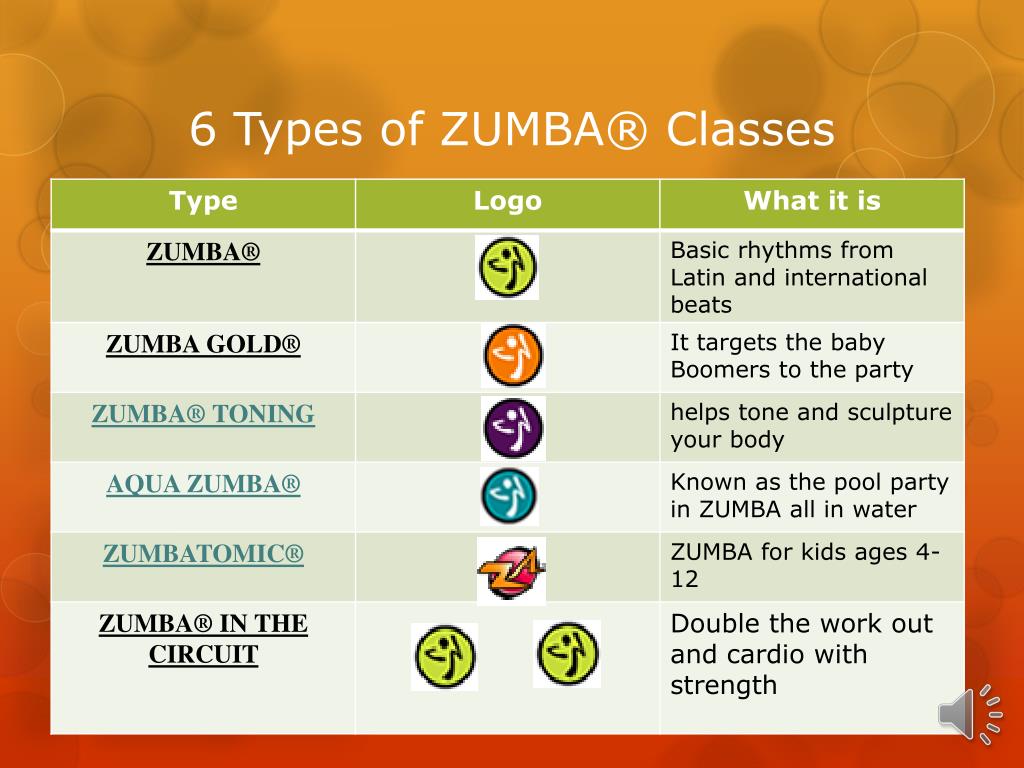 6 Types of ZUMBA® Classes

| Type | Logo | What it is |
|---|---|---|
| ZUMBA® | | Basic rhythms from Latin and international beats |
| ZUMBA GOLD® | | It targets the baby Boomers to the party |
| ZUMBA® TONING | | helps tone and sculpture your body |
| AQUA ZUMBA® | | Known as the pool party in ZUMBA all in water |
| ZUMBATOMIC® | | ZUMBA for kids ages 4-12 |
| ZUMBA® IN THE CIRCUIT | | Double the work out and cardio with strength |